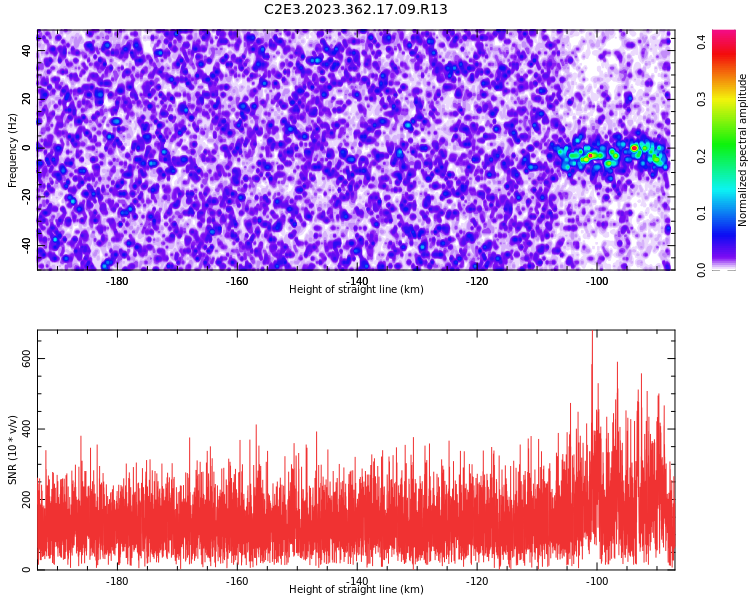 C2E3.2023.362.17.09.R13

Frequency (Hz)
40
20
0
-20
-40
-180
-160
-140
-120
-100
Height of straight line (km)

Normalized spectral amplitude
0.4
0.3
0.2
0.1
0.0

SNR (10 * v/v)
600
400
200
0
-180
-160
-140
-120
-100
Height of straight line (km)